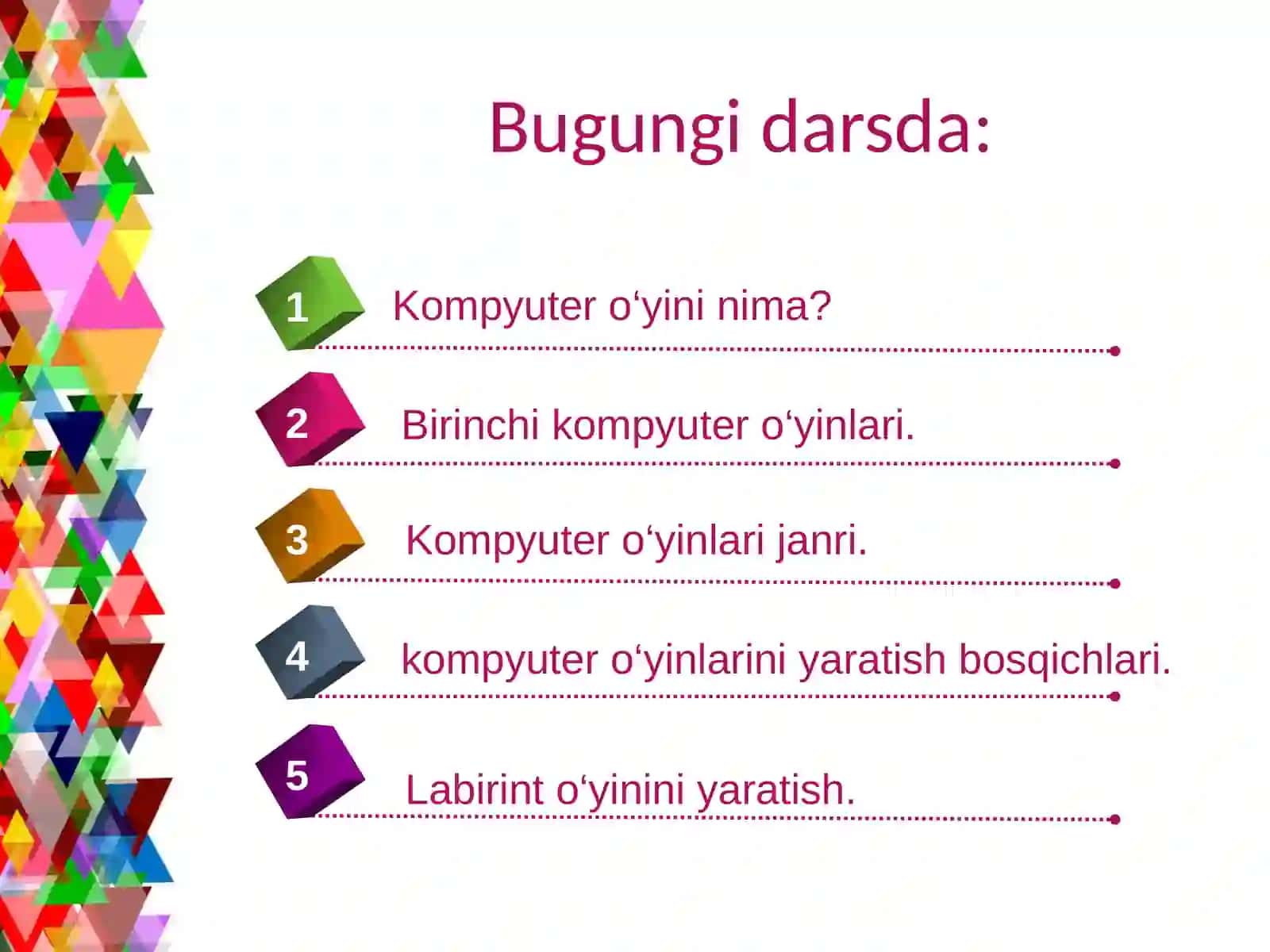 Bugungi darsda:

1 Kompyuter o‘yini nima?

2 Birinchi kompyuter o‘yinlari.

3 Kompyuter o‘yinlari janri.

4 kompyuter o‘yinlarini yaratish bosqichlari.

5 Labirint o‘yinini yaratish.